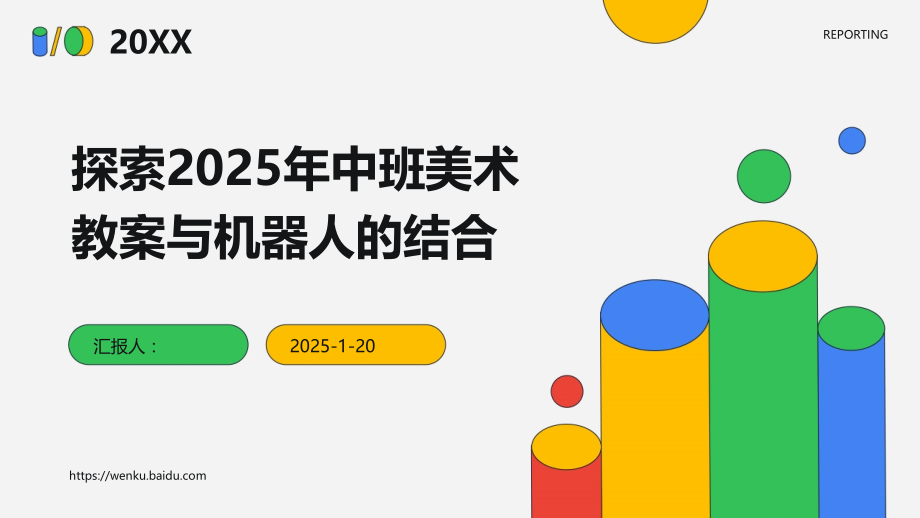 20XX

REPORTING

探索2025年中班美术教案与机器人的结合

汇报人：

2025-1-20

https://wenku.baidu.com